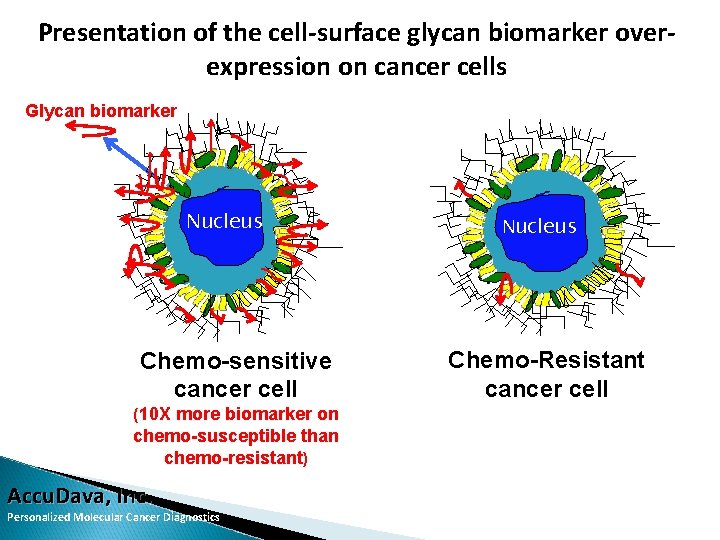 Presentation of the cell-surface glycan biomarker over-expression on cancer cells

Glycan biomarker

Nucleus

Nucleus

Chemo-sensitive cancer cell
(10X more biomarker on chemo-susceptible than chemo-resistant)

Chemo-Resistant cancer cell

AccuDava, Inc.
Personalized Molecular Cancer Diagnostics